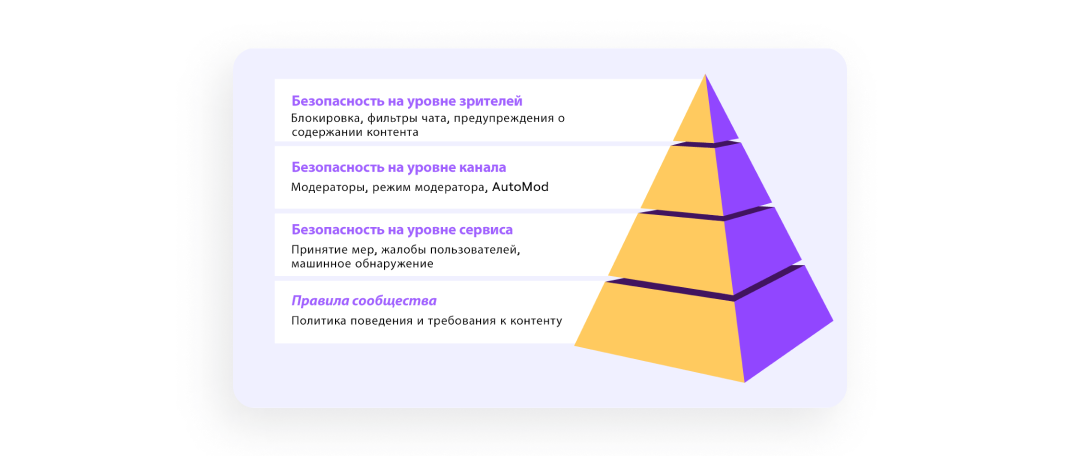 Безопасность на уровне зрителей
Блокировка, фильтры чата, предупреждения о содержании контента

Безопасность на уровне канала
Модераторы, режим модератора, AutoMod

Безопасность на уровне сервиса
Принятие мер, жалобы пользователей, машинное обнаружение

Правила сообщества
Политика поведения и требования к контенту